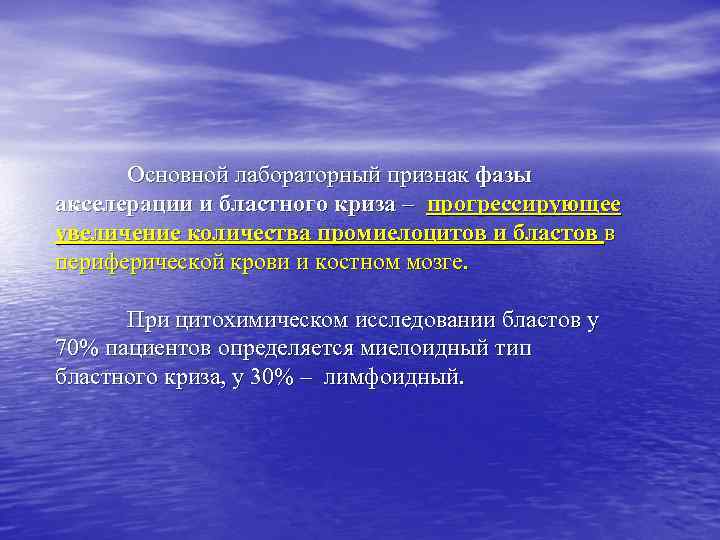 Основной лабораторный признак фазы акселерации и бластного криза – прогрессирующее увеличение количества промиелоцитов и бластов в периферической крови и костном мозге.

При цитохимическом исследовании бластов у 70% пациентов определяется миелоидный тип бластного криза, у 30% – лимфоидный.